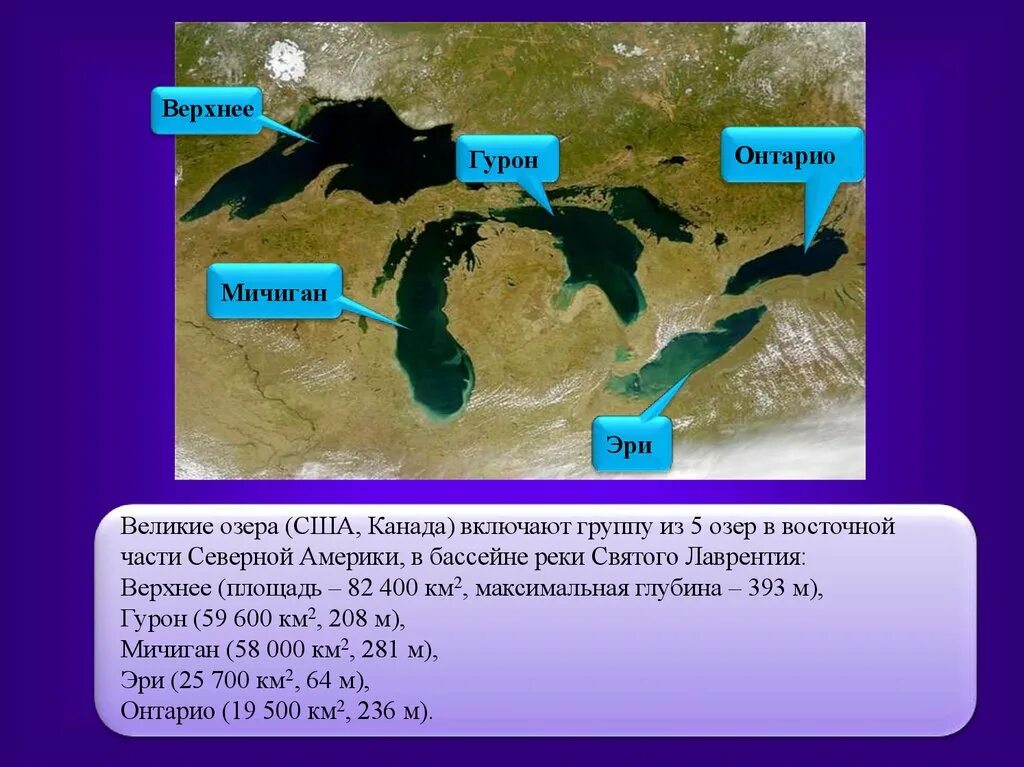 Верхнее

Гурон

Онтарио

Мичиган

Эри

Великие озера (США, Канада) включают группу из 5 озер в восточной части Северной Америки, в бассейне реки Святого Лаврентия:
Верхнее (площадь – 82 400 км$^2$, максимальная глубина – 393 м),
Гурон (59 600 км$^2$, 208 м),
Мичиган (58 000 км$^2$, 281 м),
Эри (25 700 км$^2$, 64 м),
Онтарио (19 500 км$^2$, 236 м).